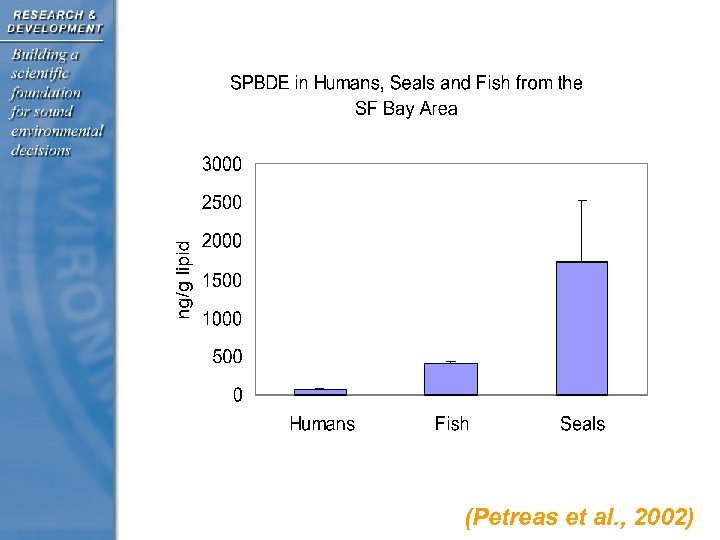 RESEARCH & DEVELOPMENT

Building a scientific foundation for sound environmental decisions

SPBDE in Humans, Seals and Fish from the SF Bay Area

ng/g lipid

3000
2500
2000
1500
1000
500
0

Humans
Fish
Seals

(Petreas et al., 2002)